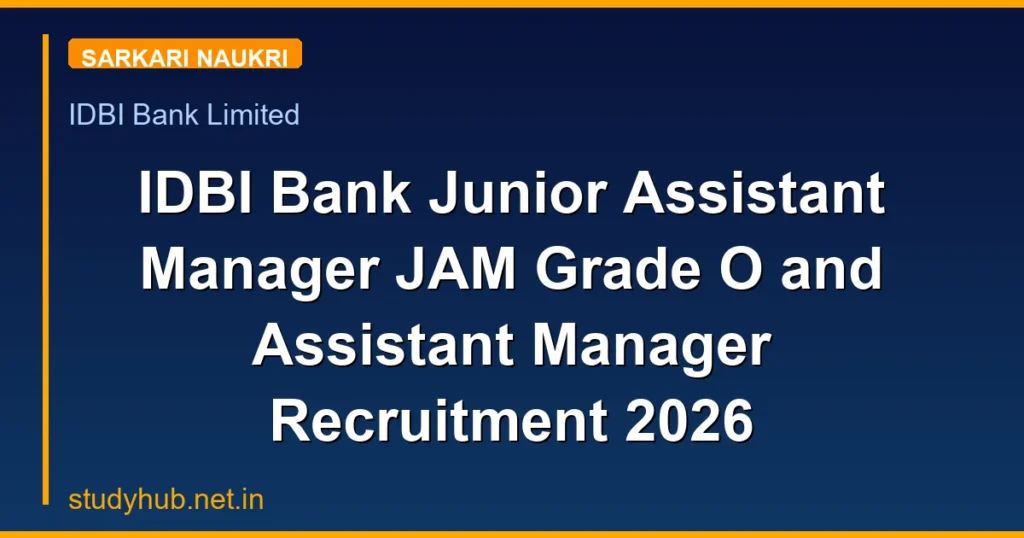 SARKARI NAUKRI

IDBI Bank Limited

IDBI Bank Junior Assistant Manager JAM Grade O and Assistant Manager Recruitment 2026

studyhub.net.in